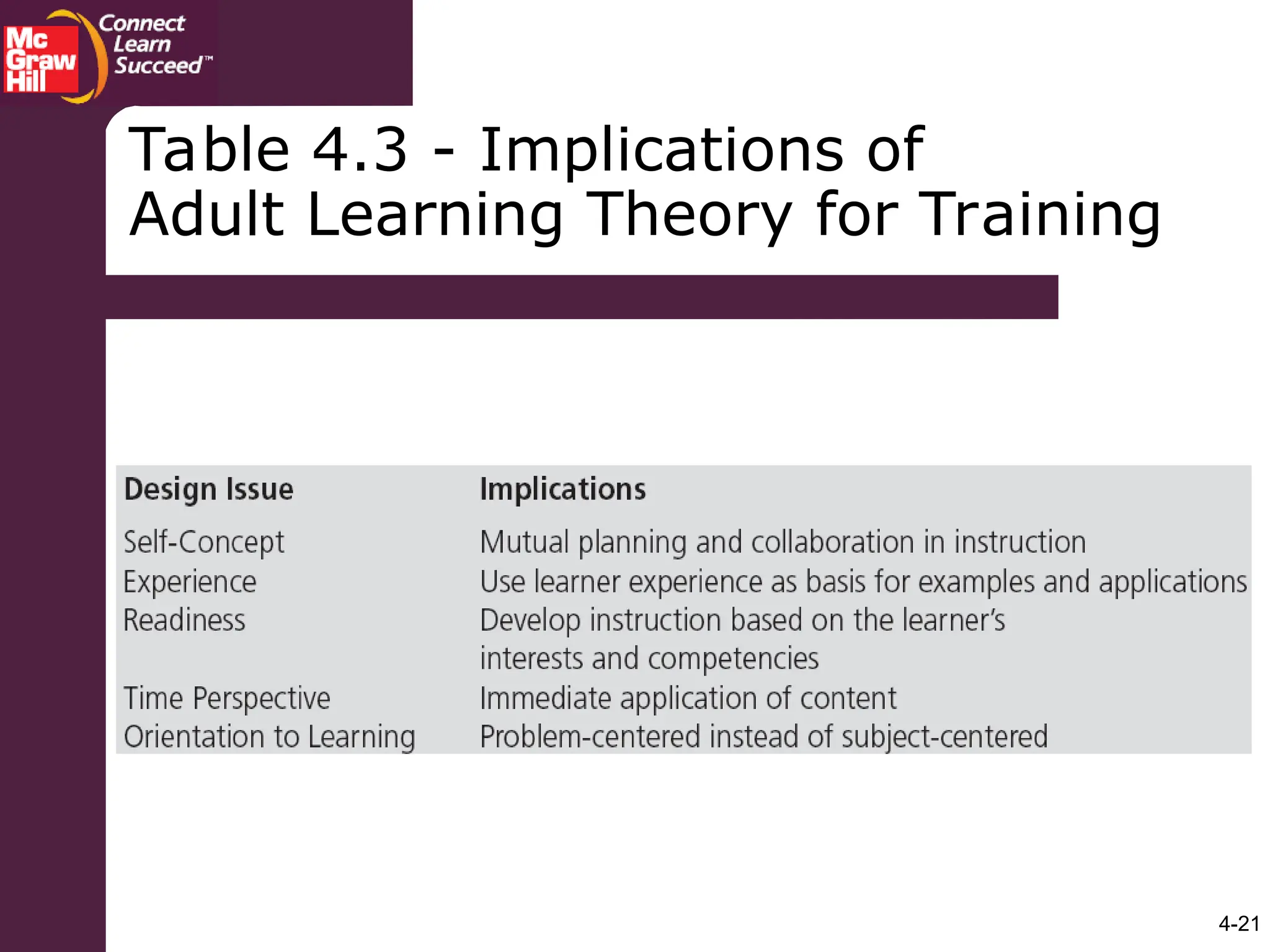 Mc Graw Hill

Connect Learn Succeed™

Table 4.3 - Implications of Adult Learning Theory for Training

| Design Issue | Implications |
|---|---|
| Self-Concept | Mutual planning and collaboration in instruction |
| Experience | Use learner experience as basis for examples and applications |
| Readiness | Develop instruction based on the learner's interests and competencies |
| Time Perspective | Immediate application of content |
| Orientation to Learning | Problem-centered instead of subject-centered |

4-21